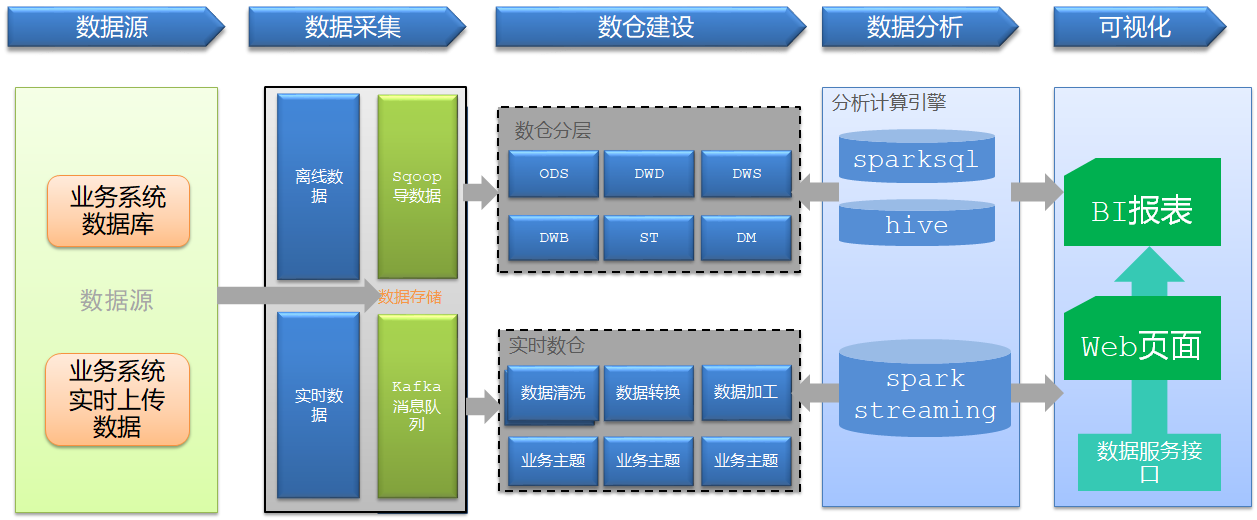 数据源 数据采集 数仓建设 数据分析 可视化

业务系统数据库

数据源

业务系统实时上传数据

离线数据

Sqoop导数据

数据存储

实时数据

Kafka消息队列

数仓分层

ODS DWD DWS

DWB ST DM

实时数仓

数据清洗 数据转换 数据加工

业务主题 业务主题 业务主题

分析计算引擎

sparksql

hive

spark streaming

BI报表

Web页面

数据服务接口